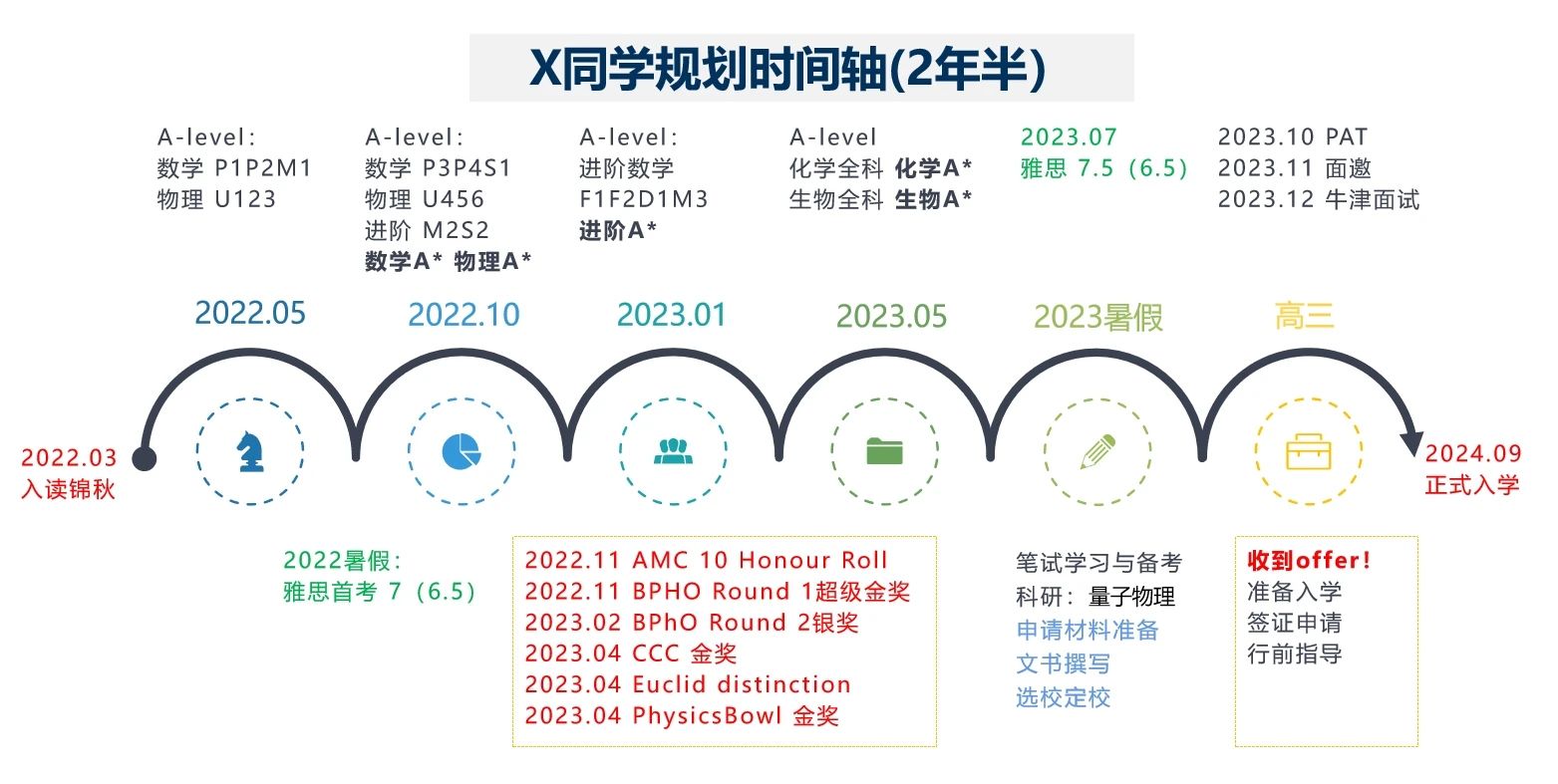 X同学规划时间轴(2年半)

A-level：
数学 P1P2M1
物理 U123

A-level：
数学 P3P4S1
物理 U456
进阶 M2S2
数学A* 物理A*

A-level：
进阶数学
F1F2D1M3
进阶A*

A-level
化学全科 化学A*
生物全科 生物A*

2023.07
雅思 7.5（6.5）

2023.10 PAT
2023.11 面邀
2023.12 牛津面试

2022.05

2022.10

2023.01

2023.05

2023暑假

高三

2022.03
入读锦秋

2024.09
正式入学

2022暑假：
雅思首考 7（6.5）

2022.11 AMC 10 Honour Roll
2022.11 BPHO Round 1超级金奖
2023.02 BPhO Round 2银奖
2023.04 CCC 金奖
2023.04 Euclid distinction
2023.04 PhysicsBowl 金奖

笔试学习与备考
科研：量子物理
申请材料准备
文书撰写
选校定校

收到offer!
准备入学
签证申请
行前指导